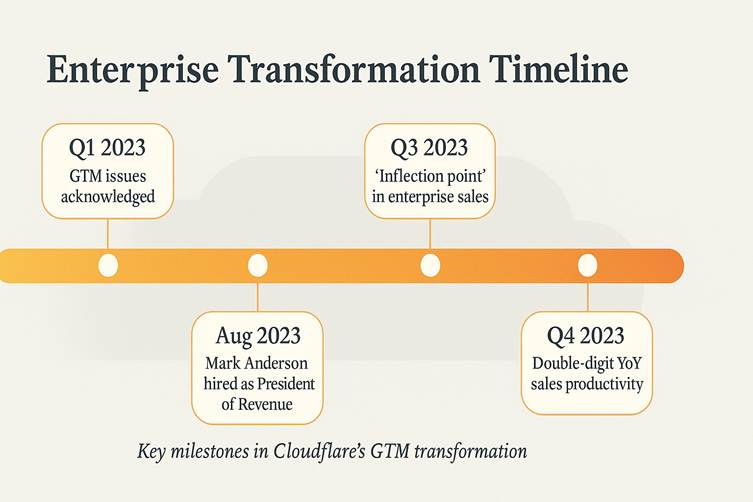 Enterprise Transformation Timeline

Q1 2023
GTM issues acknowledged

Aug 2023
Mark Anderson hired as President of Revenue

Q3 2023
'Inflection point' in enterprise sales

Q4 2023
Double-digit YoY sales productivity

Key milestones in Cloudflare's GTM transformation